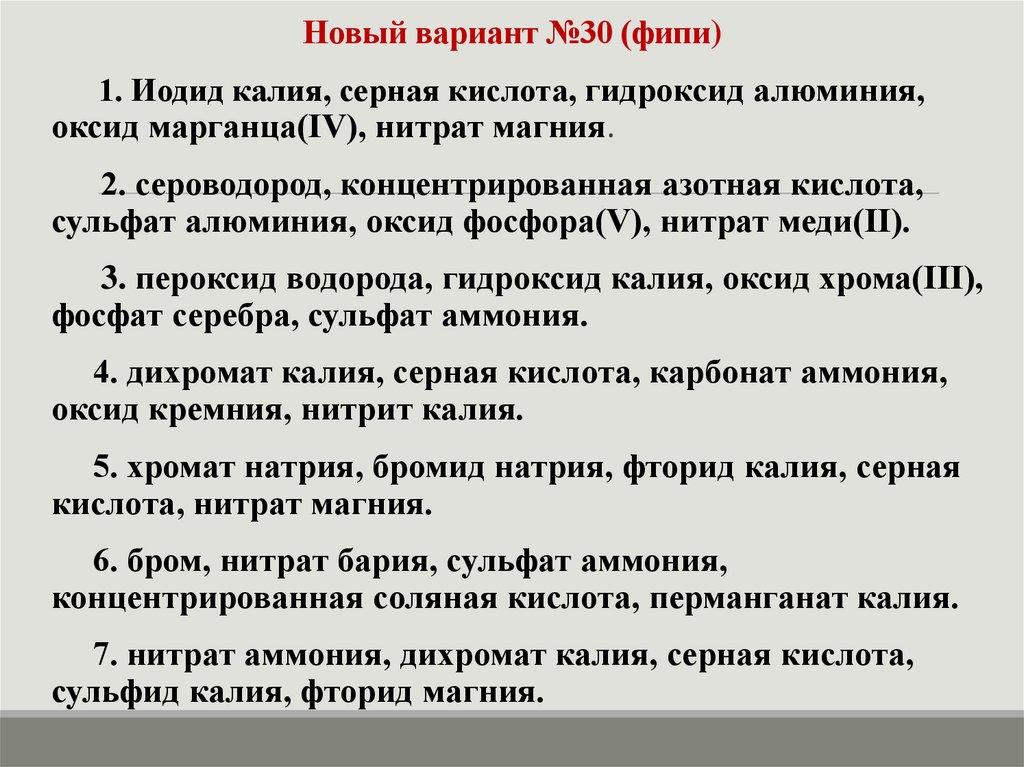 Новый вариант №30 (фипи)

1. Иодид калия, серная кислота, гидроксид алюминия, оксид марганца(IV), нитрат магния.

2. сероводород, концентрированная азотная кислота, сульфат алюминия, оксид фосфора(V), нитрат меди(II).

3. пероксид водорода, гидроксид калия, оксид хрома(III), фосфат серебра, сульфат аммония.

4. дихромат калия, серная кислота, карбонат аммония, оксид кремния, нитрит калия.

5. хромат натрия, бромид натрия, фторид калия, серная кислота, нитрат магния.

6. бром, нитрат бария, сульфат аммония, концентрированная соляная кислота, перманганат калия.

7. нитрат аммония, дихромат калия, серная кислота, сульфид калия, фторид магния.